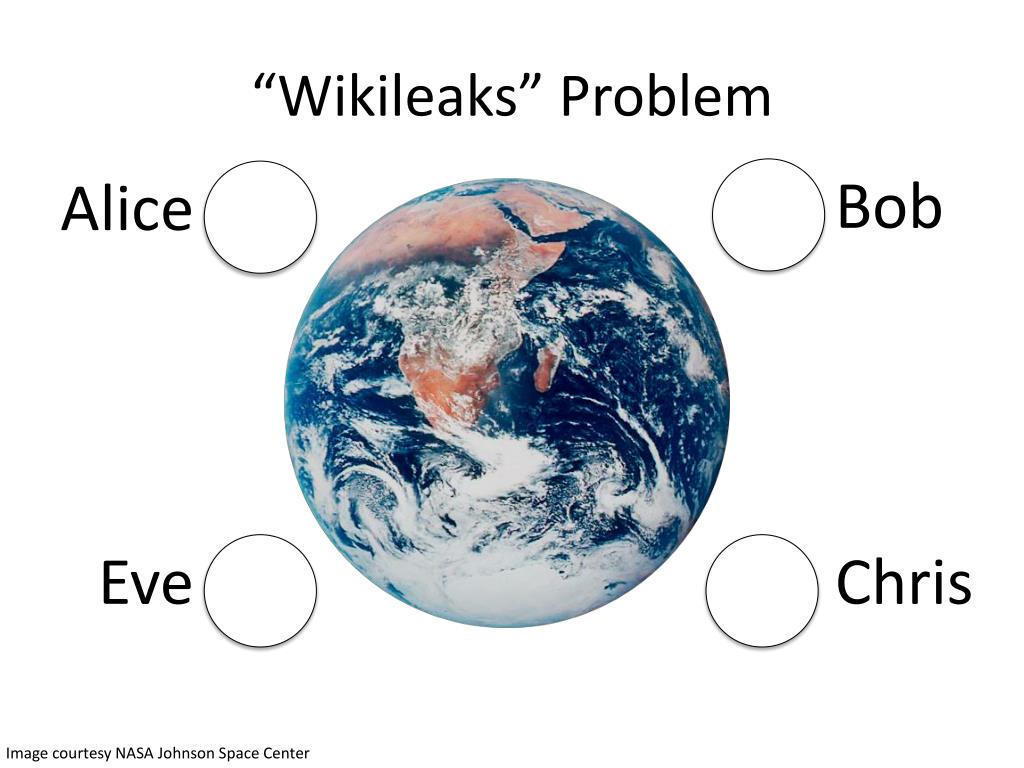 “Wikileaks” Problem

Alice

Bob

Eve

Chris

Image courtesy NASA Johnson Space Center